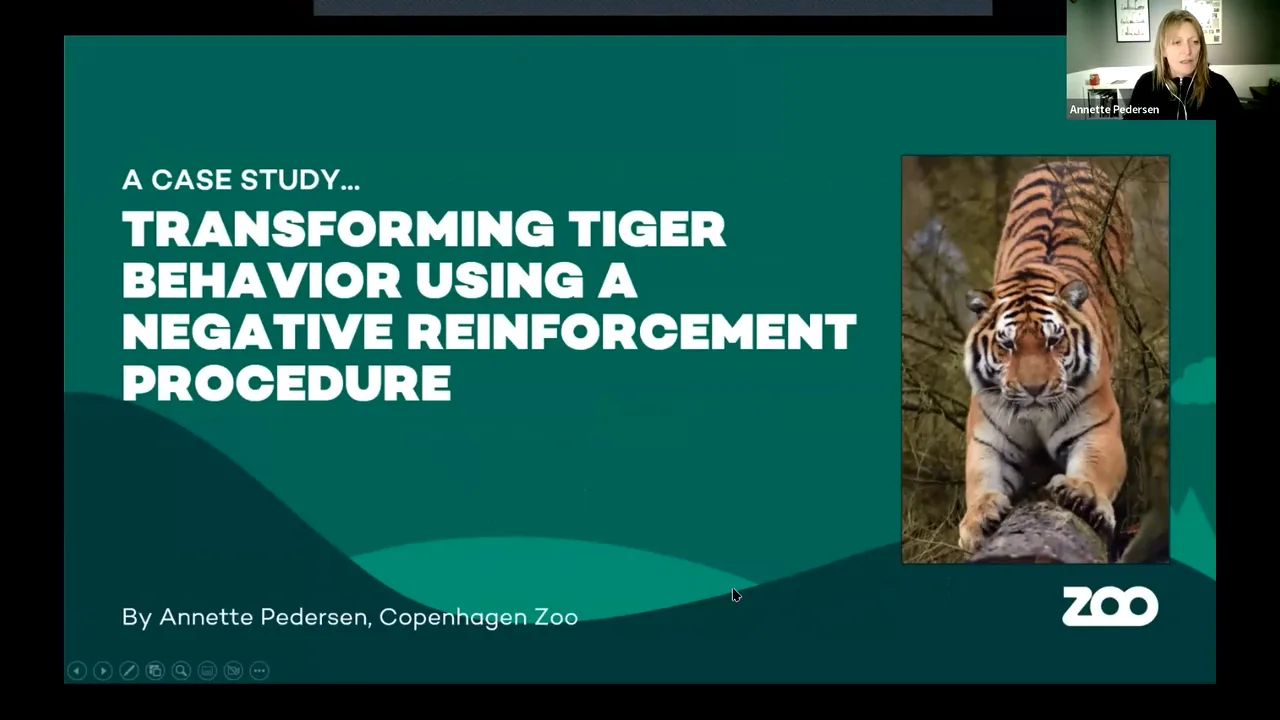 Annette Pedersen

A CASE STUDY...

TRANSFORMING TIGER BEHAVIOR USING A NEGATIVE REINFORCEMENT PROCEDURE

By Annette Pedersen, Copenhagen Zoo

ZOO